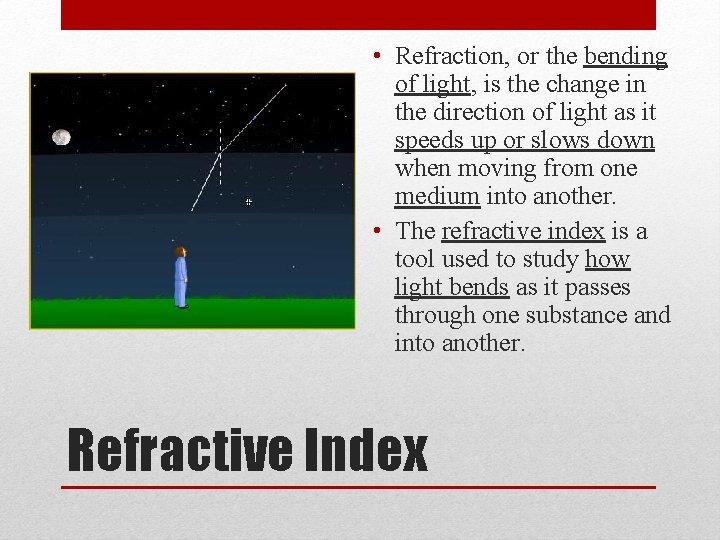 • Refraction, or the bending of light, is the change in the direction of light as it speeds up or slows down when moving from one medium into another.

• The refractive index is a tool used to study how light bends as it passes through one substance and into another.

Refractive Index